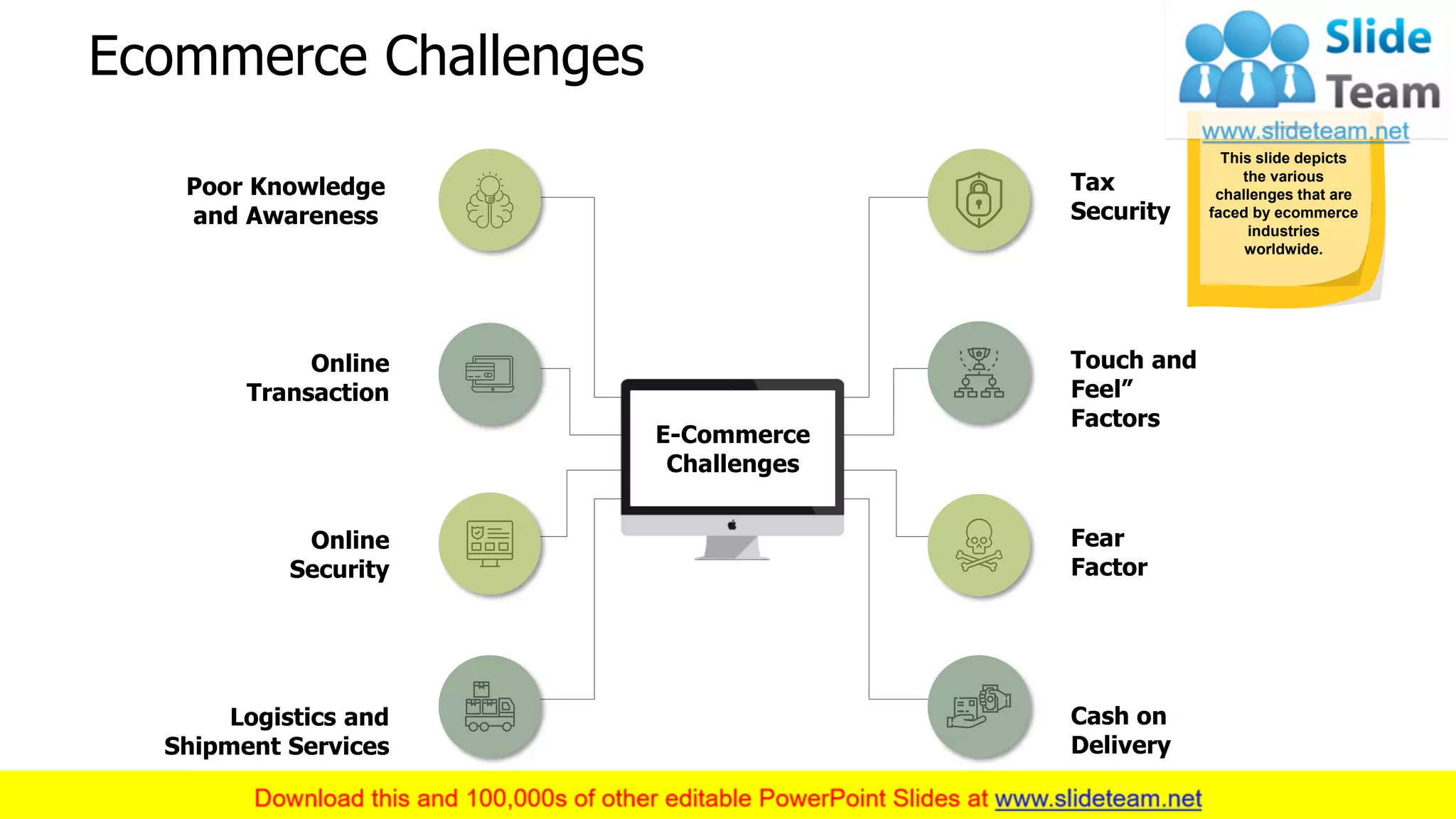 Ecommerce Challenges

Slide Team
www.slideteam.net

This slide depicts the various challenges that are faced by ecommerce industries worldwide.

Poor Knowledge and Awareness

Online Transaction

Online Security

Logistics and Shipment Services

E-Commerce Challenges

Tax Security

Touch and Feel" Factors

Fear Factor

Cash on Delivery

Download this and 100,000s of other editable PowerPoint Slides at www.slideteam.net